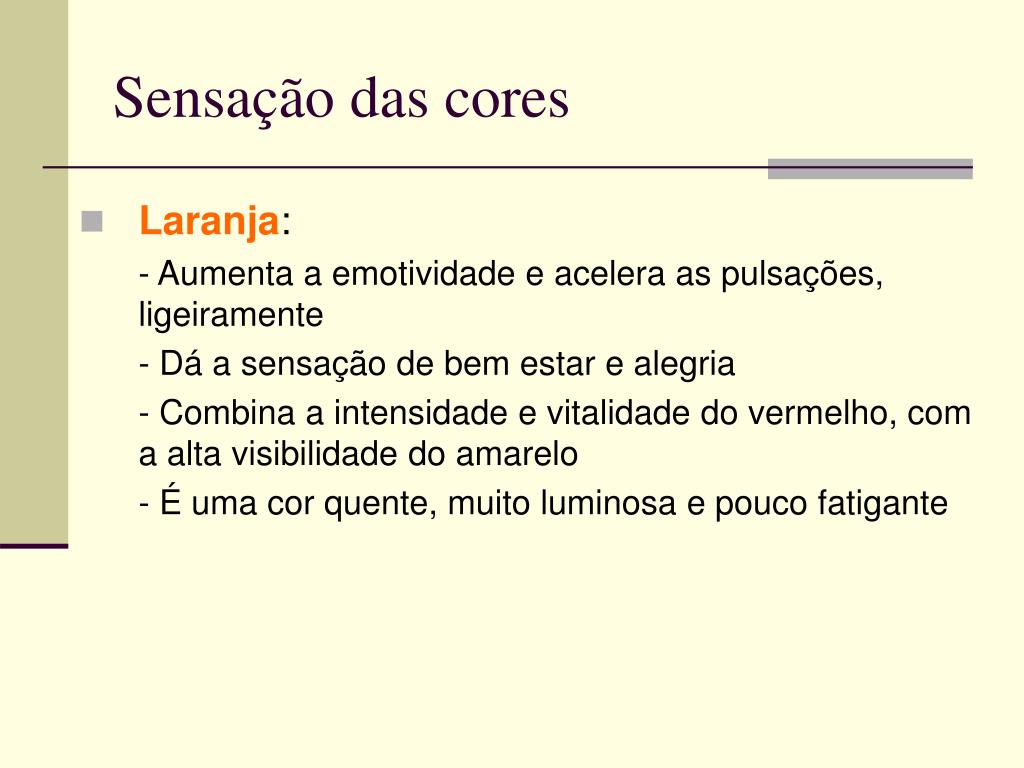 Sensação das cores

Laranja:

- Aumenta a emotividade e acelera as pulsações, ligeiramente

- Dá a sensação de bem estar e alegria

- Combina a intensidade e vitalidade do vermelho, com a alta visibilidade do amarelo

- É uma cor quente, muito luminosa e pouco fatigante